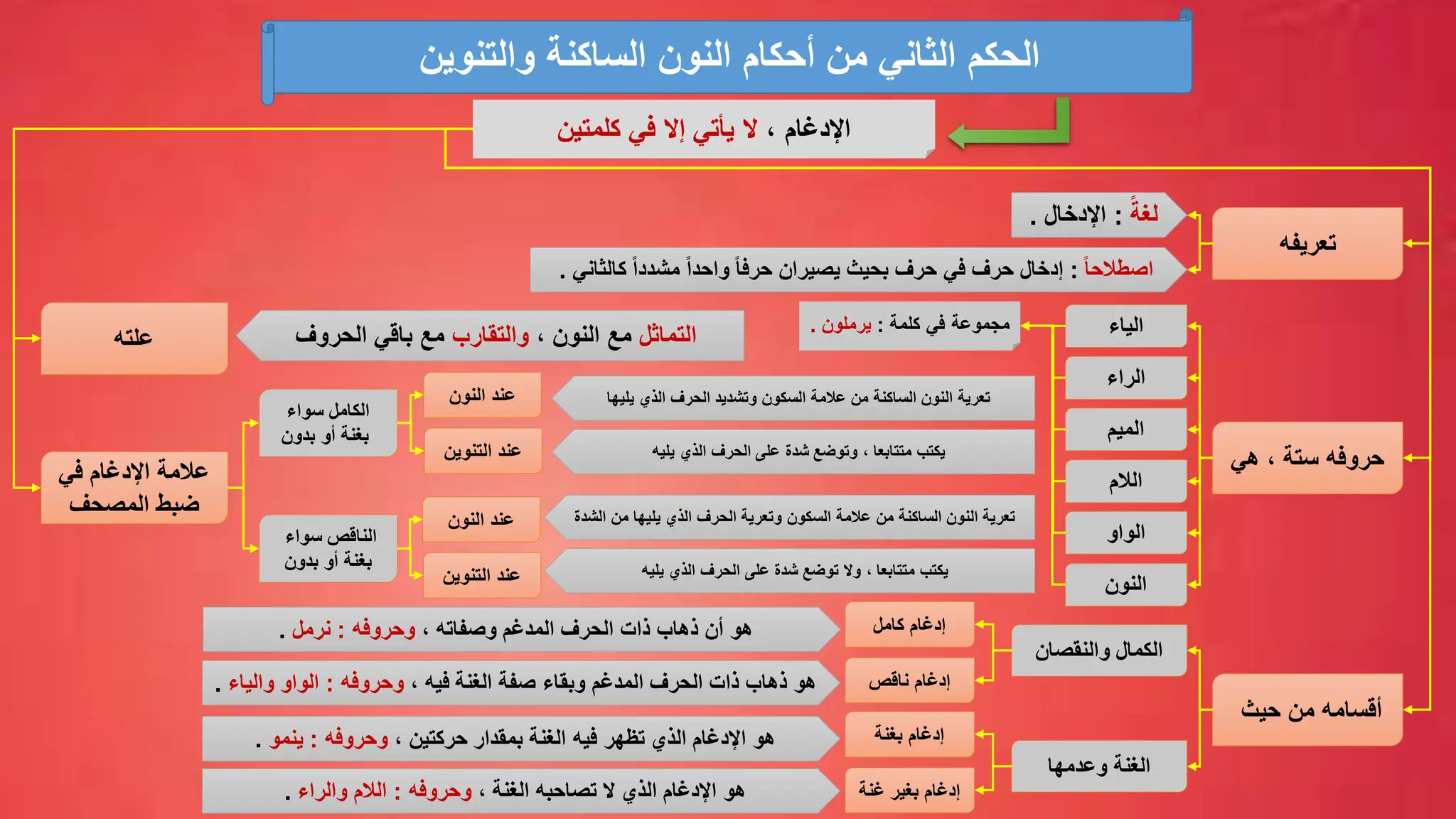 الحكم الثاني من أحكام النون الساكنة والتنوين

الإدغام ، لا يأتي إلا في كلمتين

تعريفه

لغةً : الإدخال .

اصطلاحاً : إدخال حرف في حرف بحيث يصيران حرفاً واحداً مشدداً كالثاني .

حروفه ستة ، هي

الياء

الراء

الميم

اللام

الواو

النون

مجموعة في كلمة : يرملون .

علته

التماثل مع النون ، والتقارب مع باقي الحروف

علامة الإدغام في ضبط المصحف

الكامل سواء بغنة أو بدون

عند النون

تعرية النون الساكنة من علامة السكون وتشديد الحرف الذي يليها

عند التنوين

يكتب متتابعا ، وتوضع شدة على الحرف الذي يليه

الناقص سواء بغنة أو بدون

عند النون

تعرية النون الساكنة من علامة السكون وتعرية الحرف الذي يليها من الشدة

عند التنوين

يكتب متتابعا ، ولا توضع شدة على الحرف الذي يليه

أقسامه من حيث

الكمال والنقصان

إدغام كامل

هو أن ذهاب ذات الحرف المدغم وصفاته ، وحروفه : نرمل .

إدغام ناقص

هو ذهاب ذات الحرف المدغم وبقاء صفة الغنة فيه ، وحروفه : الواو والياء .

الغنة وعدمها

إدغام بغنة

هو الإدغام الذي تظهر فيه الغنة بمقدار حركتين ، وحروفه : ينمو .

إدغام بغير غنة

هو الإدغام الذي لا تصاحبه الغنة ، وحروفه : اللام والراء .